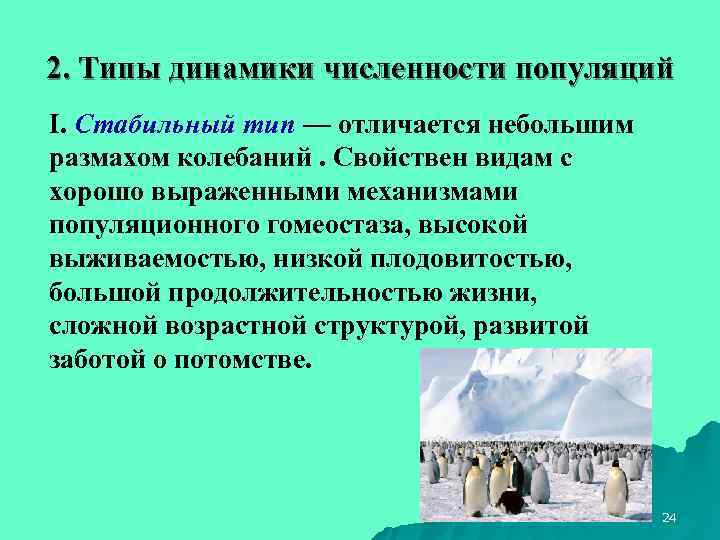 2. Типы динамики численности популяций

I. Стабильный тип — отличается небольшим размахом колебаний . Свойствен видам с хорошо выраженными механизмами популяционного гомеостаза, высокой выживаемостью, низкой плодовитостью, большой продолжительностью жизни, сложной возрастной структурой, развитой заботой о потомстве.

24